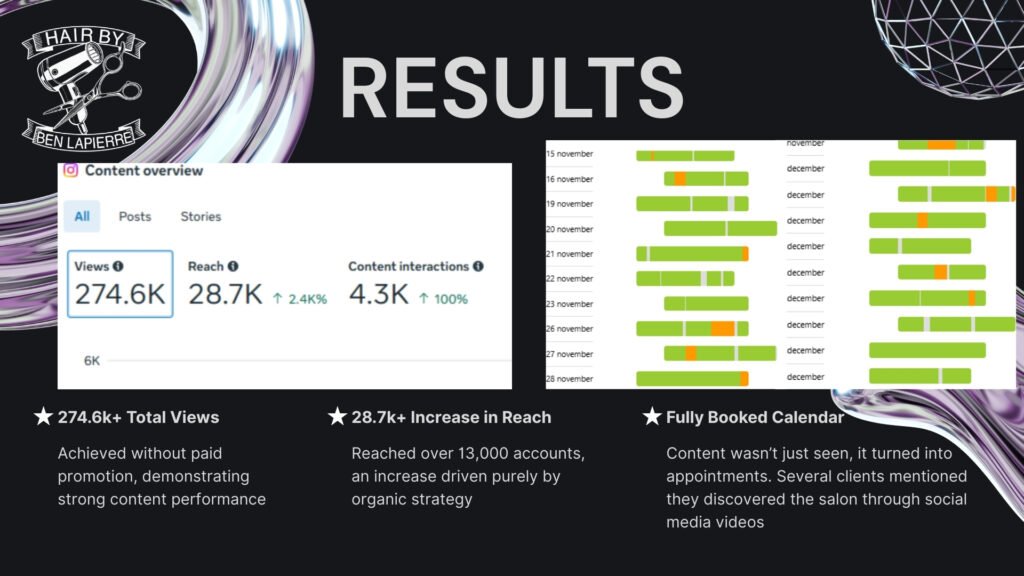 HAIR BY
BEN LAPIERRE

RESULTS

Content overview

All Posts Stories

Views
274.6K

Reach
28.7K ↑ 2.4K%

Content interactions
4.3K ↑ 100%

6K

15 november
16 november
19 november
20 november
21 november
22 november
23 november
26 november
27 november
28 november

november
december
december
december
december
december
december
december
december
december

★ 274.6k+ Total Views

Achieved without paid promotion, demonstrating strong content performance

★ 28.7k+ Increase in Reach

Reached over 13,000 accounts, an increase driven purely by organic strategy

★ Fully Booked Calendar

Content wasn't just seen, it turned into appointments. Several clients mentioned they discovered the salon through social media videos